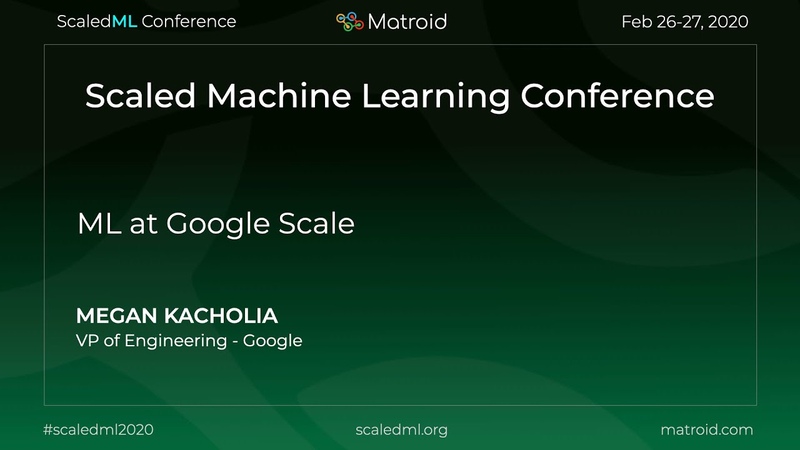 ScaledML Conference

Matroid

Feb 26-27, 2020

Scaled Machine Learning Conference

ML at Google Scale

MEGAN KACHOLIA
VP of Engineering - Google

#scaledml2020

scaledml.org

matroid.com